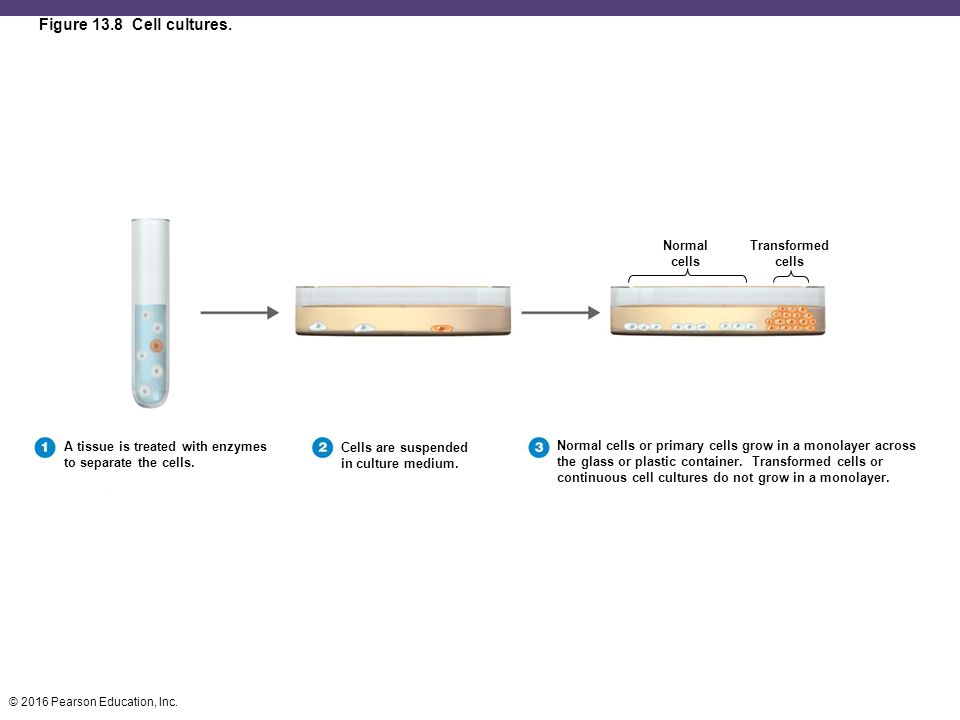 Figure 13.8 Cell cultures.

Normal cells

Transformed cells

1 A tissue is treated with enzymes to separate the cells.

2 Cells are suspended in culture medium.

3 Normal cells or primary cells grow in a monolayer across the glass or plastic container. Transformed cells or continuous cell cultures do not grow in a monolayer.

© 2016 Pearson Education, Inc.